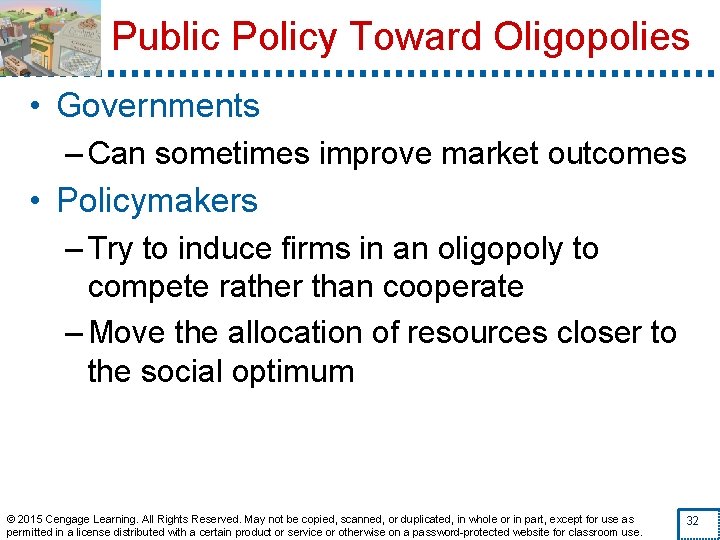 Public Policy Toward Oligopolies

• Governments
– Can sometimes improve market outcomes
• Policymakers
– Try to induce firms in an oligopoly to compete rather than cooperate
– Move the allocation of resources closer to the social optimum

© 2015 Cengage Learning. All Rights Reserved. May not be copied, scanned, or duplicated, in whole or in part, except for use as permitted in a license distributed with a certain product or service or otherwise on a password-protected website for classroom use.

32